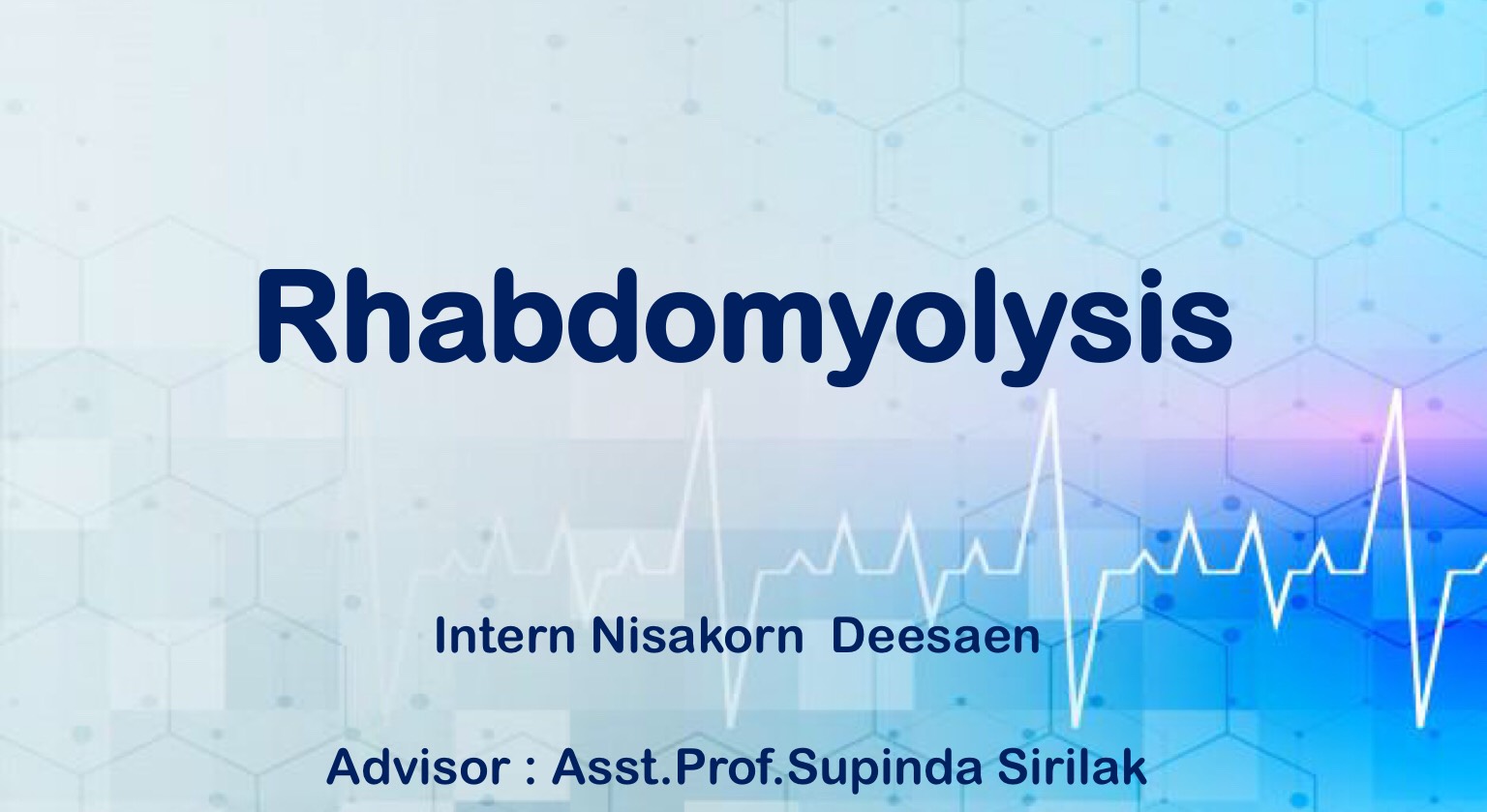 Rhabdomyolysis

Intern Nisakorn Deesaen

Advisor : Asst.Prof.Supinda Sirilak